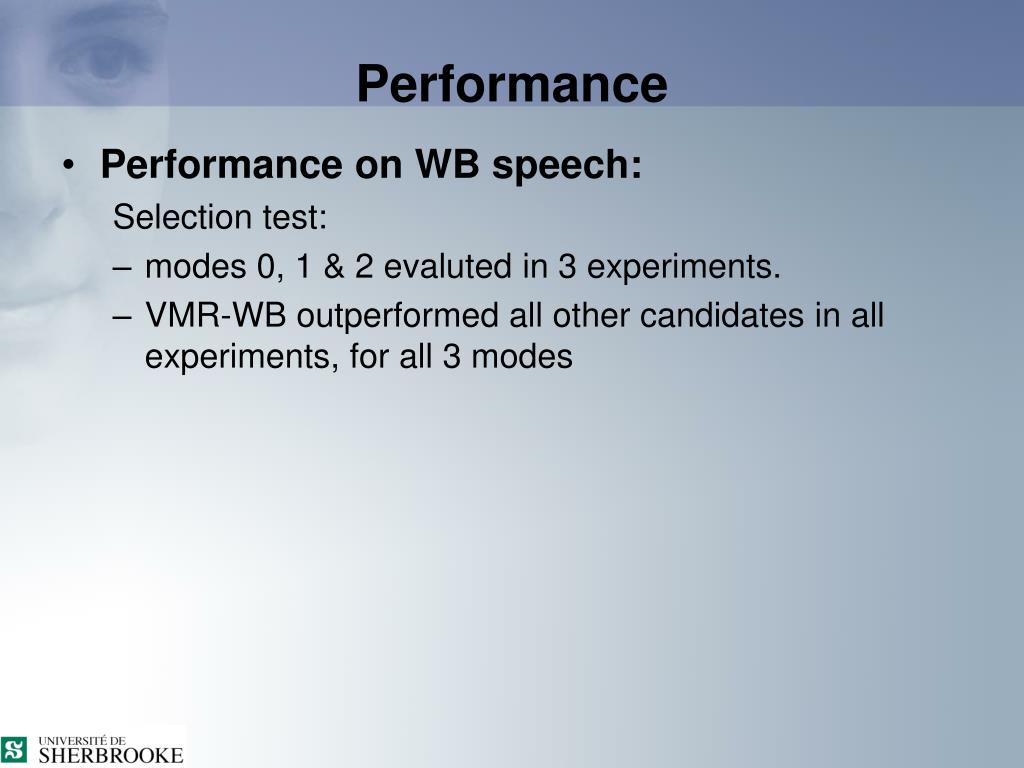 Performance

• Performance on WB speech:

Selection test:

– modes 0, 1 & 2 evaluted in 3 experiments.

– VMR-WB outperformed all other candidates in all experiments, for all 3 modes

UNIVERSITÉ DE SHERBROOKE